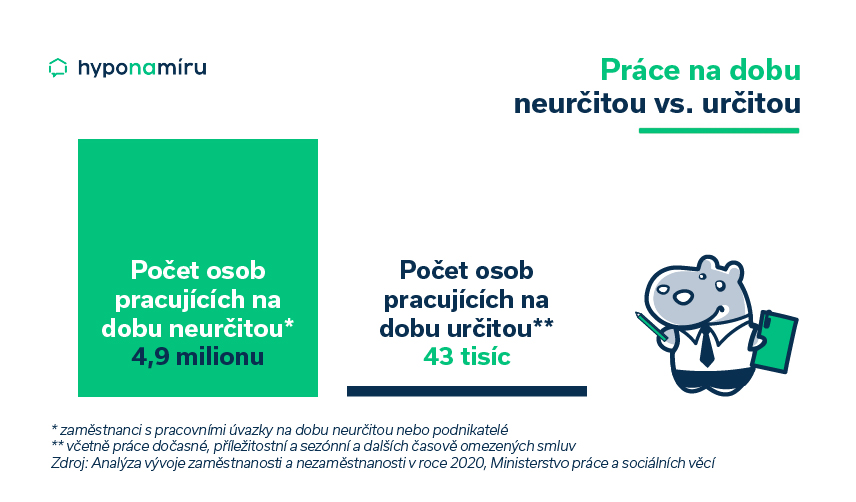 hyponamíru

Práce na dobu neurčitou vs. určitou

Počet osob pracujících na dobu neurčitou*
4,9 milionu

Počet osob pracujících na dobu určitou**
43 tisíc

* zaměstnanci s pracovními úvazky na dobu neurčitou nebo podnikatelé
** včetně práce dočasné, příležitostní a sezónní a dalších časově omezených smluv
Zdroj: Analýza vývoje zaměstnanosti a nezaměstnanosti v roce 2020, Ministerstvo práce a sociálních věcí